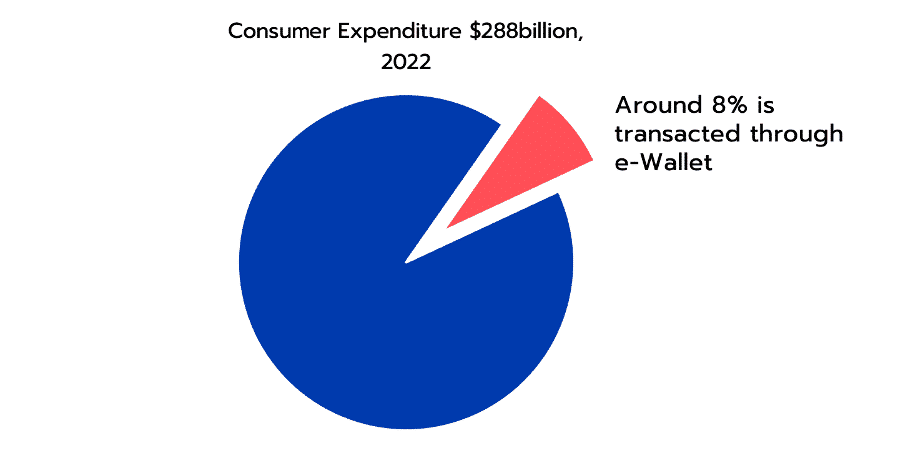 Consumer Expenditure \$288billion, 2022

Around 8% is transacted through e-Wallet